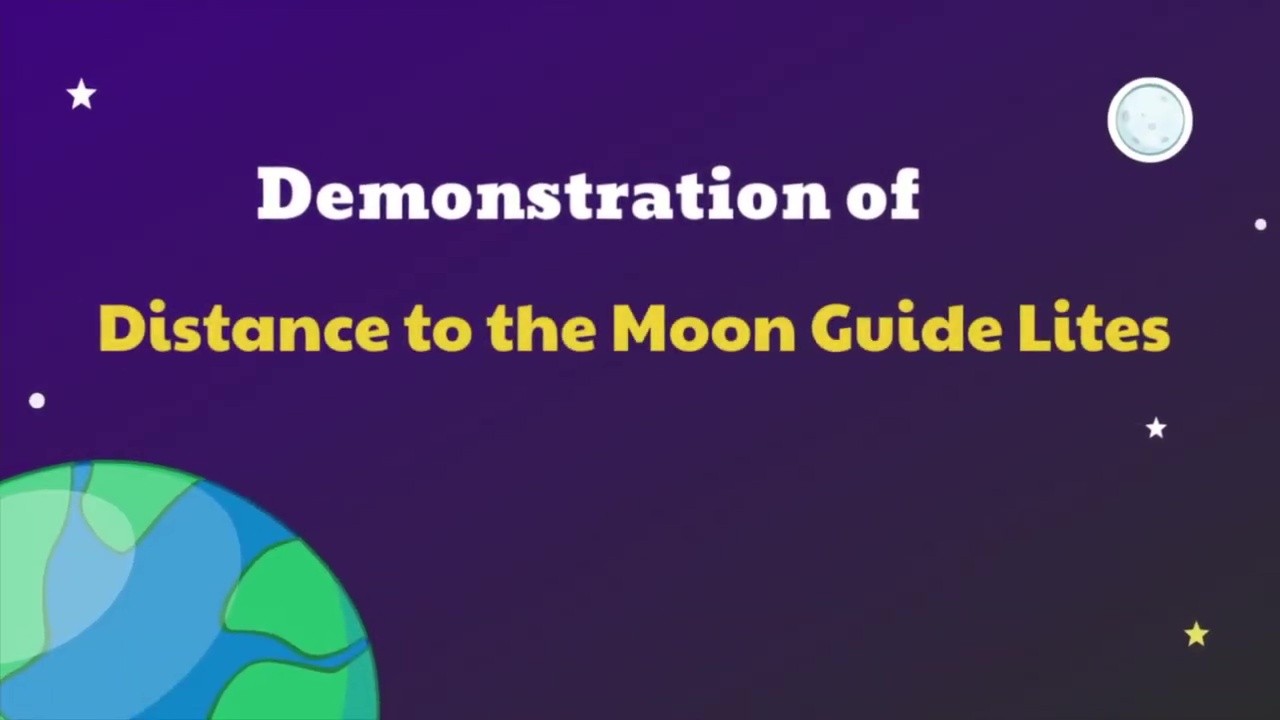 Demonstration of

Distance to the Moon Guide Lites